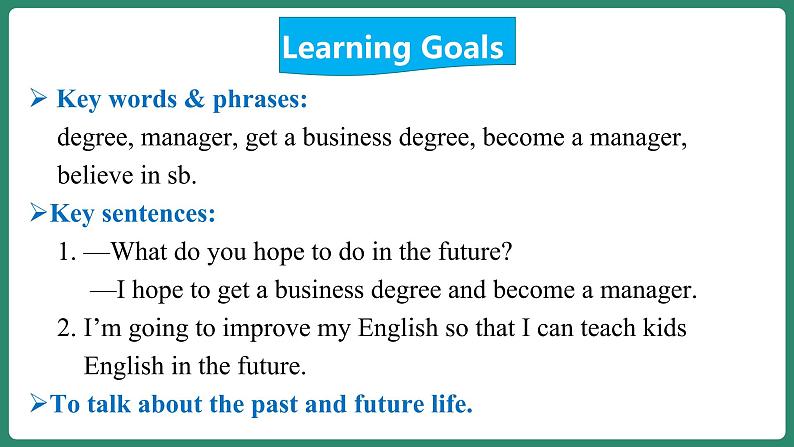 Learning Goals

➢ Key words & phrases:
degree, manager, get a business degree, become a manager, believe in sb.

➢Key sentences:
1. —What do you hope to do in the future?
—I hope to get a business degree and become a manager.
2. I'm going to improve my English so that I can teach kids English in the future.

➢To talk about the past and future life.